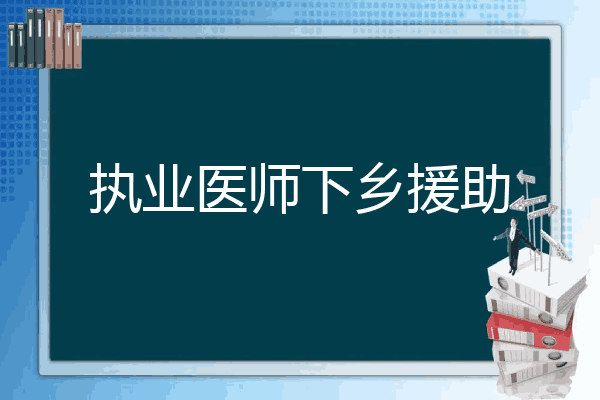 执业医师下乡援助